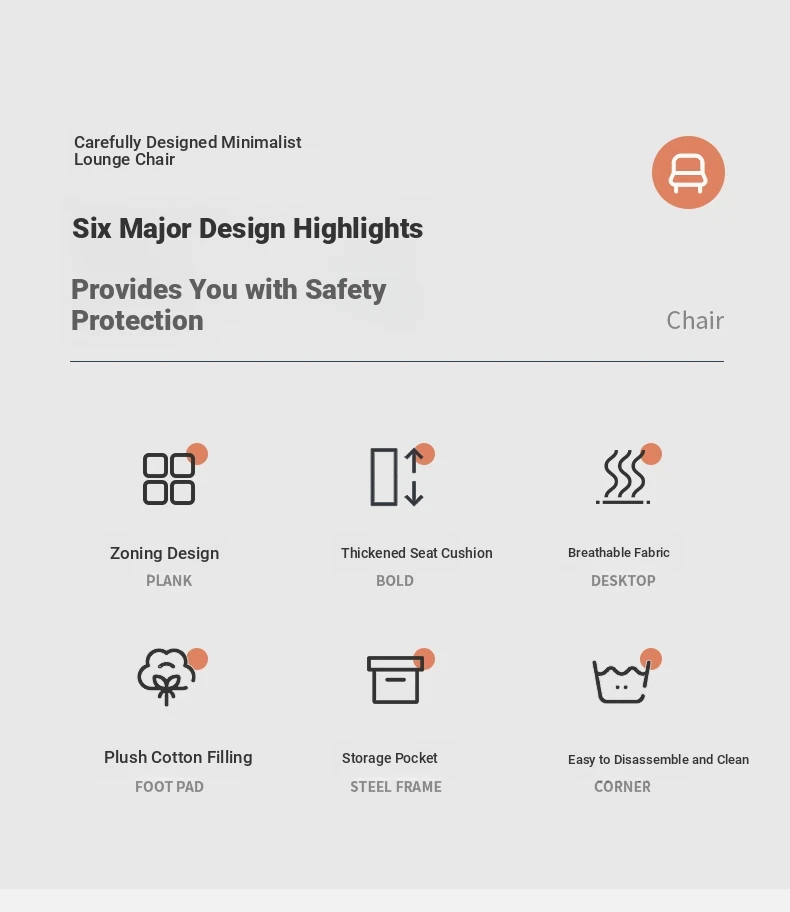 Carefully Designed Minimalist Lounge Chair

Six Major Design Highlights

Provides You with Safety Protection

Chair

Zoning Design
PLANK

Thickened Seat Cushion
BOLD

Breathable Fabric
DESKTOP

Plush Cotton Filling
FOOT PAD

Storage Pocket
STEEL FRAME

Easy to Disassemble and Clean
CORNER